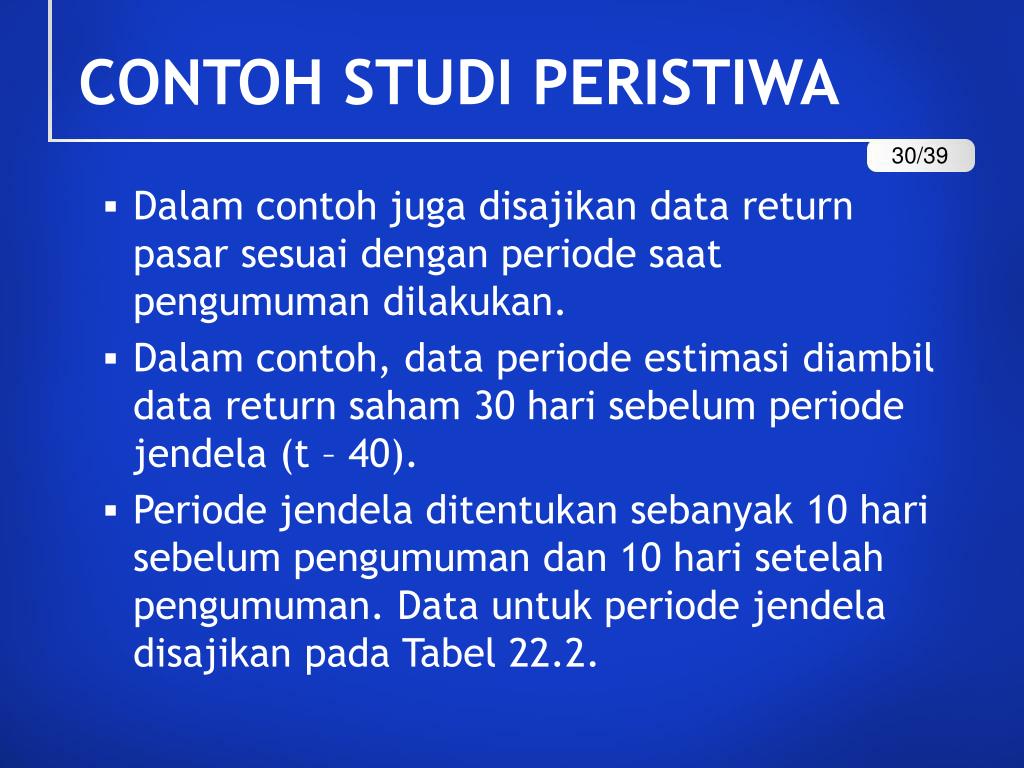 CONTOH STUDI PERISTIWA

30/39

▪ Dalam contoh juga disajikan data return pasar sesuai dengan periode saat pengumuman dilakukan.
▪ Dalam contoh, data periode estimasi diambil data return saham 30 hari sebelum periode jendela (t – 40).
▪ Periode jendela ditentukan sebanyak 10 hari sebelum pengumuman dan 10 hari setelah pengumuman. Data untuk periode jendela disajikan pada Tabel 22.2.